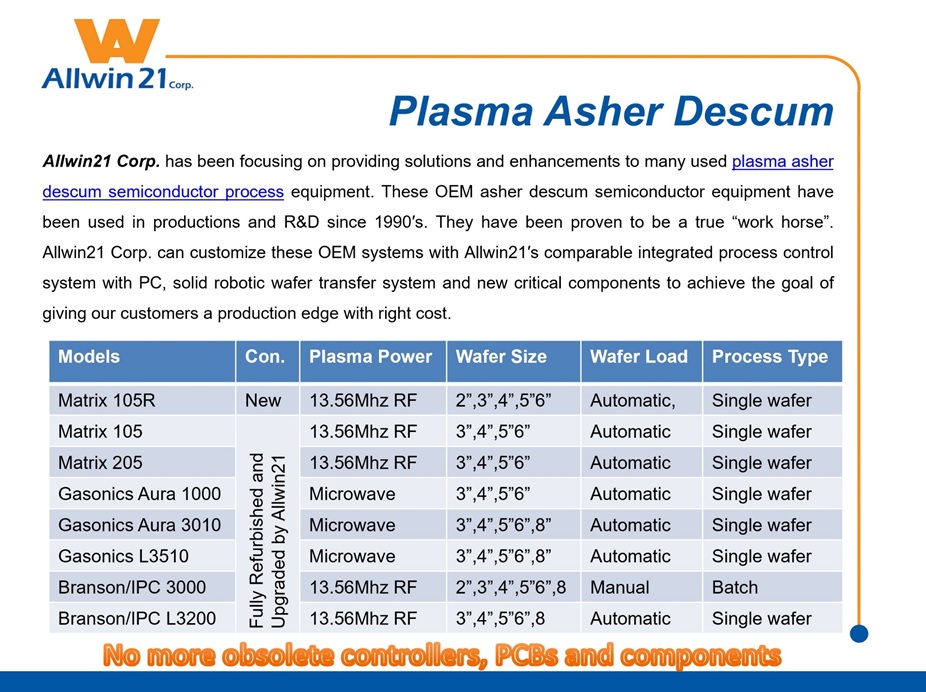 Allwin21 Corp.

Plasma Asher Descum

Allwin21 Corp. has been focusing on providing solutions and enhancements to many used plasma asher descum semiconductor process equipment. These OEM asher descum semiconductor equipment have been used in productions and R&D since 1990′s. They have been proven to be a true “work horse”. Allwin21 Corp. can customize these OEM systems with Allwin21′s comparable integrated process control system with PC, solid robotic wafer transfer system and new critical components to achieve the goal of giving our customers a production edge with right cost.

| Models | Con. | Plasma Power | Wafer Size | Wafer Load | Process Type |
|---|---|---|---|---|---|
| Matrix 105R | New | 13.56Mhz RF | 2”,3”,4”,5”6” | Automatic, | Single wafer |
| Matrix 105 | Fully Refurbished and Upgraded by Allwin21 | 13.56Mhz RF | 3”,4”,5”6” | Automatic | Single wafer |
| Matrix 205 | | 13.56Mhz RF | 3”,4”,5”6” | Automatic | Single wafer |
| Gasonics Aura 1000 | | Microwave | 3”,4”,5”6” | Automatic | Single wafer |
| Gasonics Aura 3010 | | Microwave | 3”,4”,5”6”,8” | Automatic | Single wafer |
| Gasonics L3510 | | Microwave | 3”,4”,5”6”,8” | Automatic | Single wafer |
| Branson/IPC 3000 | | 13.56Mhz RF | 2”,3”,4”,5”6”,8 | Manual | Batch |
| Branson/IPC L3200 | | 13.56Mhz RF | 3”,4”,5”6”,8 | Automatic | Single wafer |

No more obsolete controllers, PCBs and components